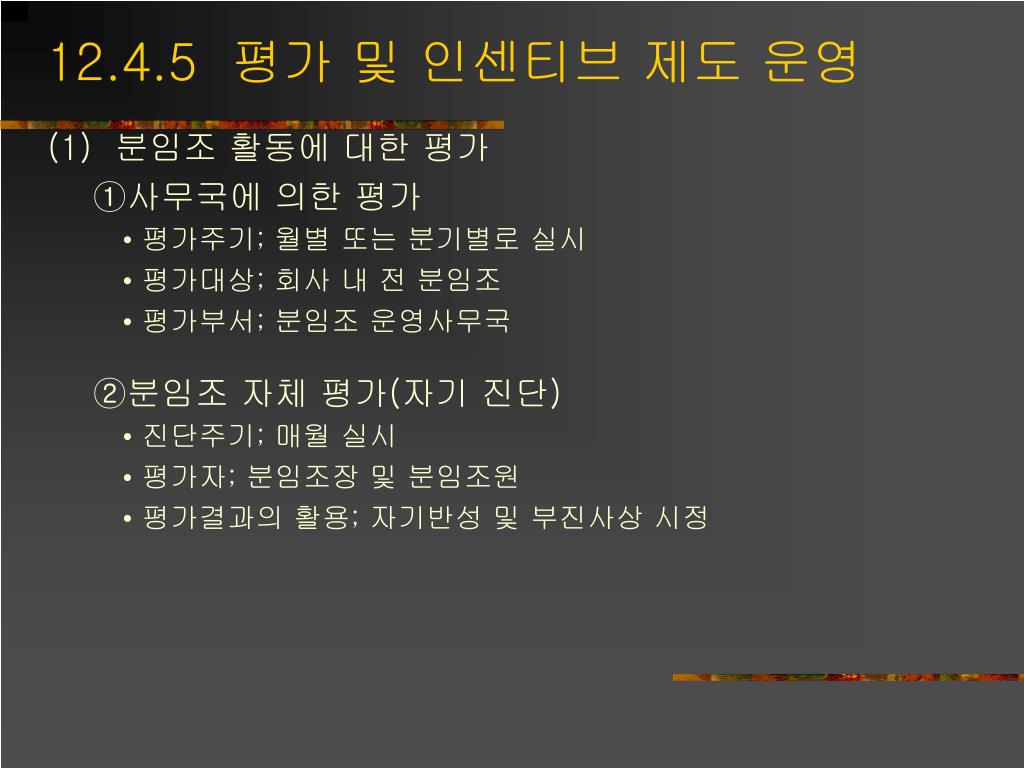 12.4.5 평가 및 인센티브 제도 운영

(1) 분임조 활동에 대한 평가

①사무국에 의한 평가

• 평가주기; 월별 또는 분기별로 실시
• 평가대상; 회사 내 전 분임조
• 평가부서; 분임조 운영사무국

②분임조 자체 평가(자기 진단)

• 진단주기; 매월 실시
• 평가자; 분임조장 및 분임조원
• 평가결과의 활용; 자기반성 및 부진사상 시정